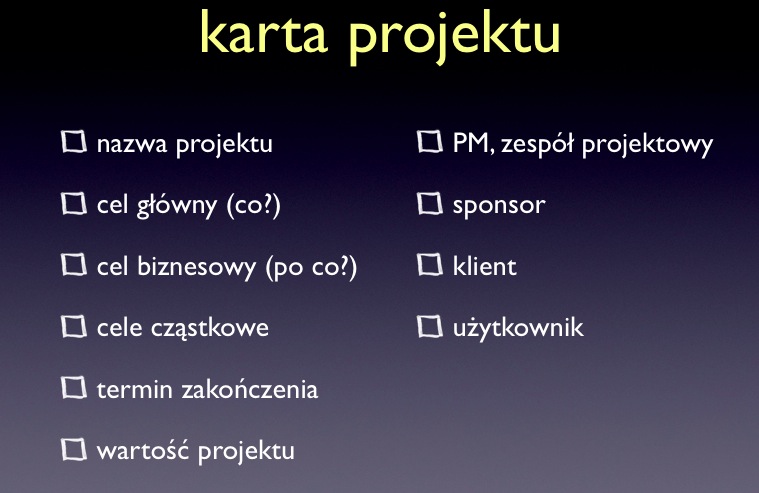 karta projektu

☐ nazwa projektu
☐ cel główny (co?)
☐ cel biznesowy (po co?)
☐ cele cząstkowe
☐ termin zakończenia
☐ wartość projektu

☐ PM, zespół projektowy
☐ sponsor
☐ klient
☐ użytkownik